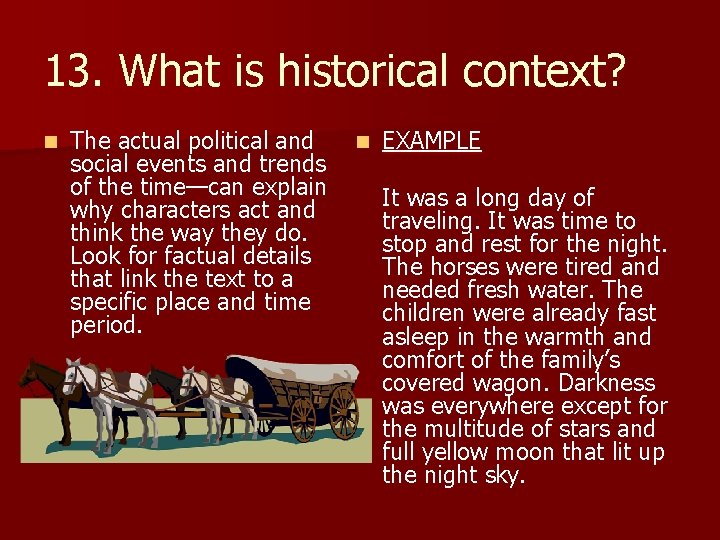 13. What is historical context?

The actual political and social events and trends of the time—can explain why characters act and think the way they do. Look for factual details that link the text to a specific place and time period.

EXAMPLE

It was a long day of traveling. It was time to stop and rest for the night. The horses were tired and needed fresh water. The children were already fast asleep in the warmth and comfort of the family's covered wagon. Darkness was everywhere except for the multitude of stars and full yellow moon that lit up the night sky.